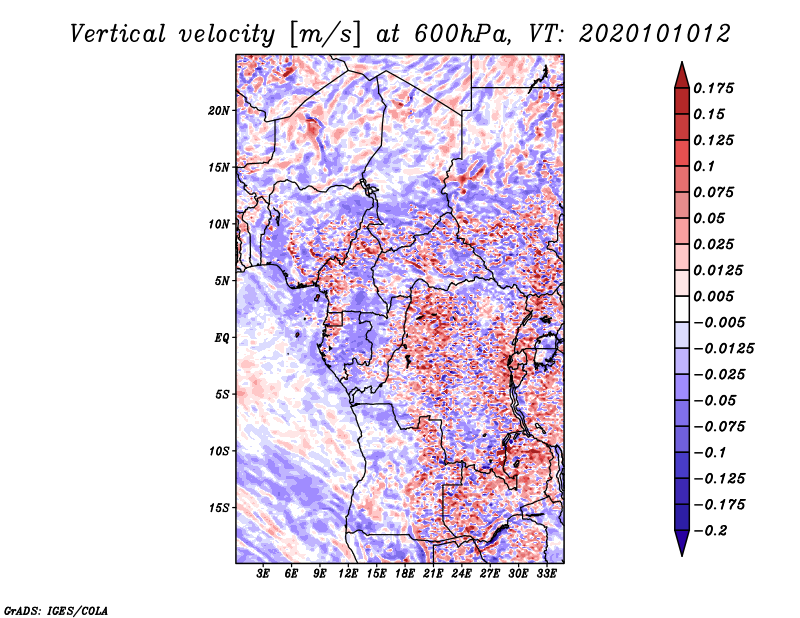 Vertical velocity [m/s] at 600hPa, VT: 2020101012

20N
15N
10N
5N
EQ
5S
10S
15S

3E 6E 9E 12E 15E 18E 21E 24E 27E 30E 33E

0.175
0.15
0.125
0.1
0.075
0.05
0.025
0.0125
0.005
−0.005
−0.0125
−0.025
−0.05
−0.075
−0.1
−0.125
−0.175
−0.2

GrADS: IGES/COLA